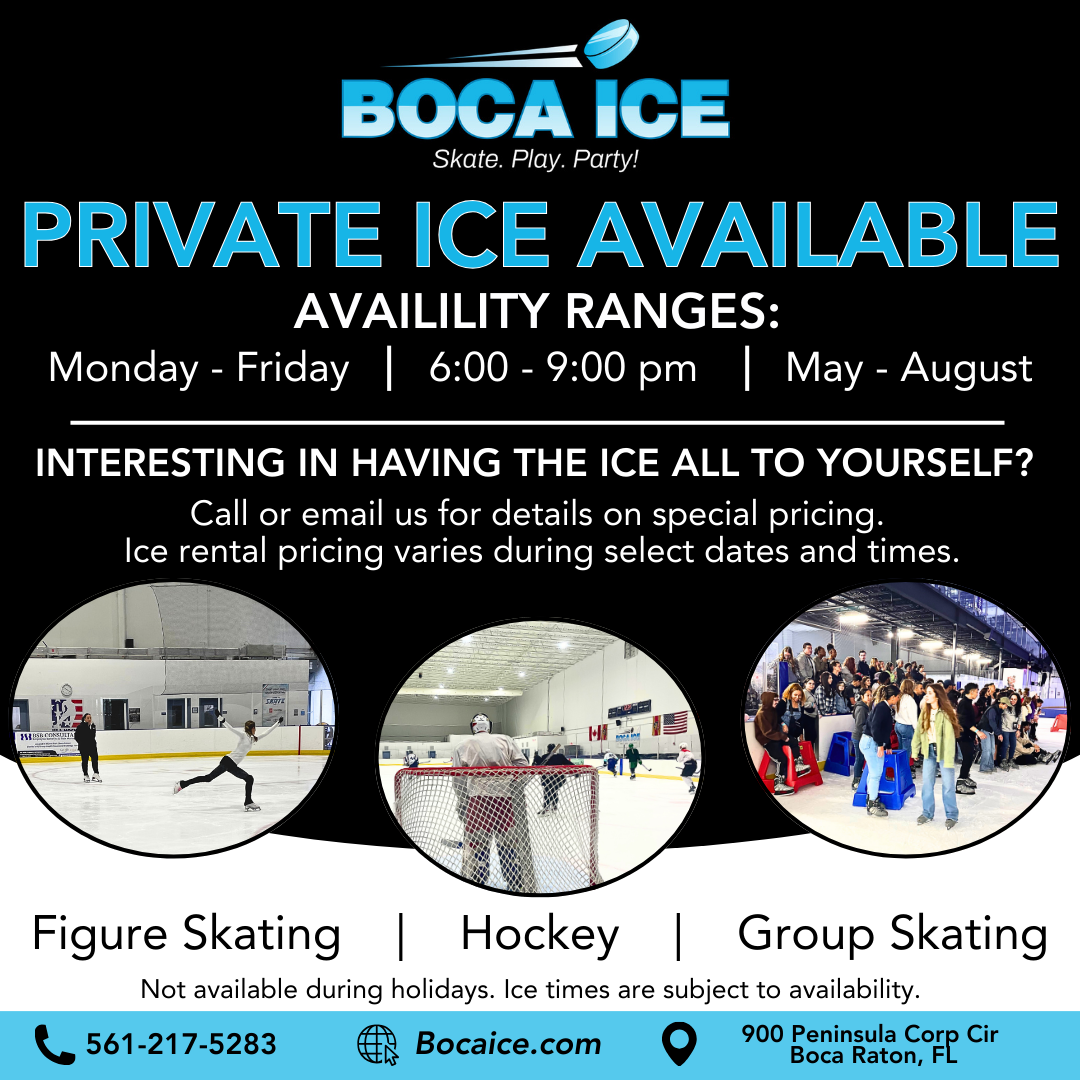 BOCA ICE
Skate. Play. Party!

PRIVATE ICE AVAILABLE

AVAILILITY RANGES:

Monday - Friday | 6:00 - 9:00 pm | May - August

INTERESTING IN HAVING THE ICE ALL TO YOURSELF?

Call or email us for details on special pricing. Ice rental pricing varies during select dates and times.

Figure Skating | Hockey | Group Skating

Not available during holidays. Ice times are subject to availability.

561-217-5283 Bocaice.com 900 Peninsula Corp Cir Boca Raton, FL